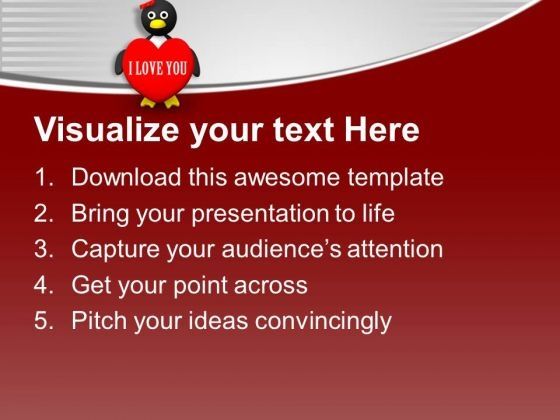 I LOVE YOU

Visualize your text Here

1. Download this awesome template
2. Bring your presentation to life
3. Capture your audience's attention
4. Get your point across
5. Pitch your ideas convincingly